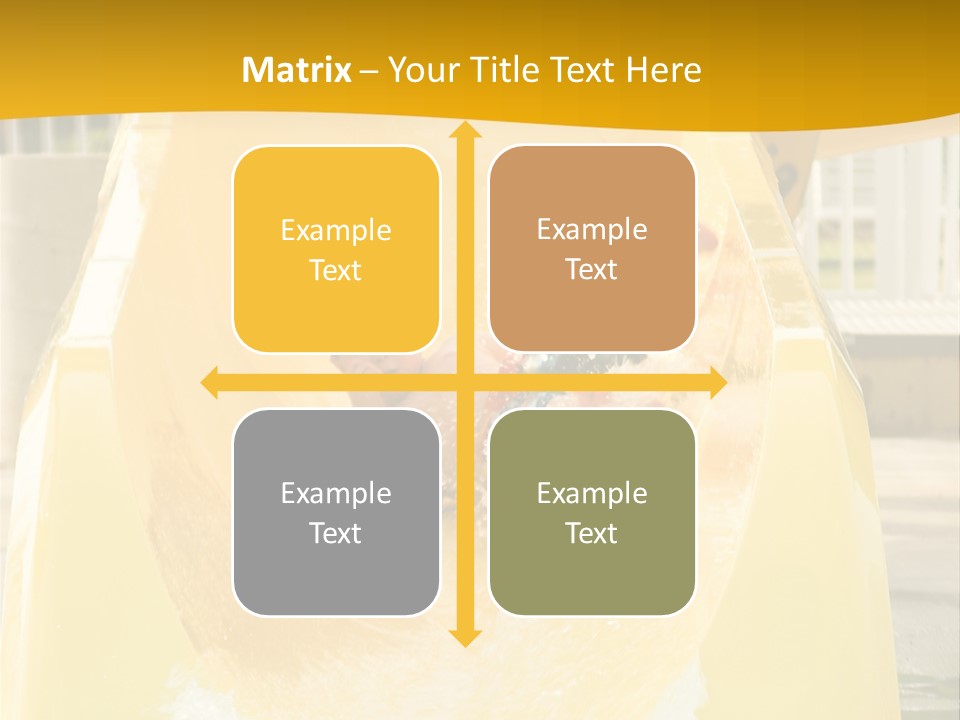 Matrix – Your Title Text Here

Example Text

Example Text

Example Text

Example Text